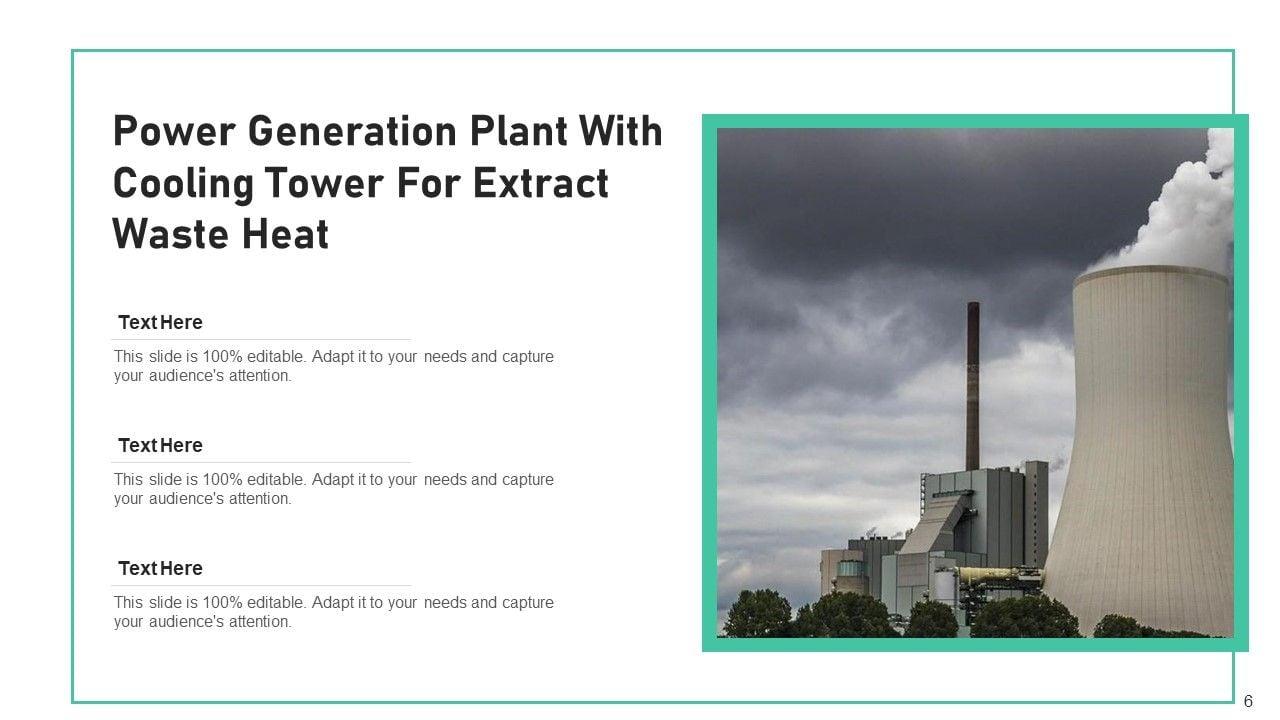 Power Generation Plant With Cooling Tower For Extract Waste Heat

Text Here

This slide is 100% editable. Adapt it to your needs and capture your audience's attention.

Text Here

This slide is 100% editable. Adapt it to your needs and capture your audience's attention.

Text Here

This slide is 100% editable. Adapt it to your needs and capture your audience's attention.

6